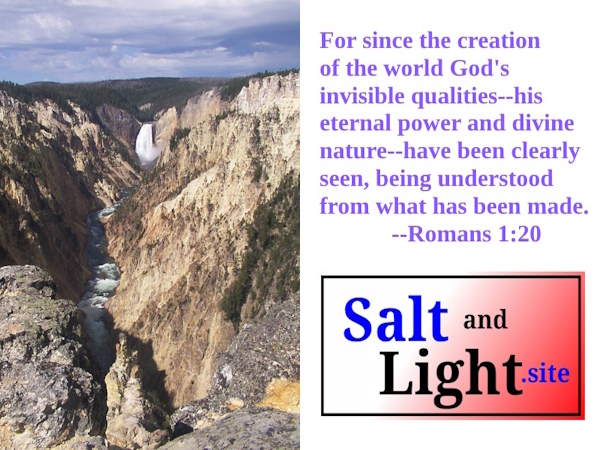 For since the creation of the world God's invisible qualities--his eternal power and divine nature--have been clearly seen, being understood from what has been made.
--Romans 1:20

Salt and Light.site